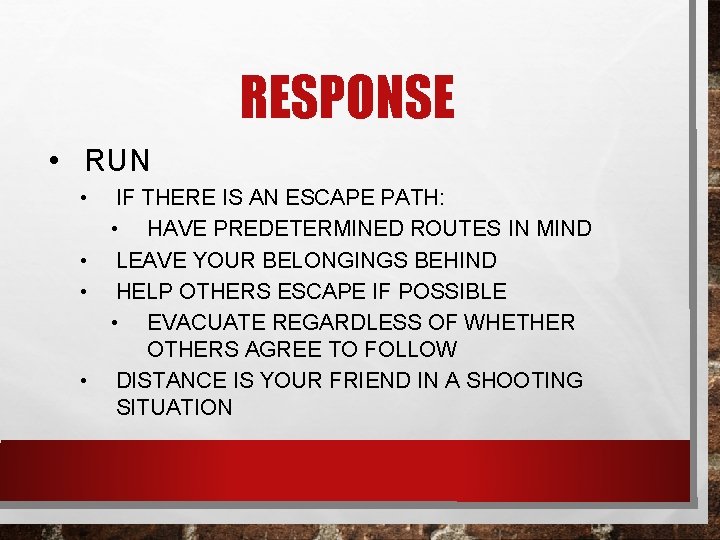 RESPONSE

• RUN
  • IF THERE IS AN ESCAPE PATH:
    • HAVE PREDETERMINED ROUTES IN MIND
  • LEAVE YOUR BELONGINGS BEHIND
  • HELP OTHERS ESCAPE IF POSSIBLE
    • EVACUATE REGARDLESS OF WHETHER OTHERS AGREE TO FOLLOW
  • DISTANCE IS YOUR FRIEND IN A SHOOTING SITUATION